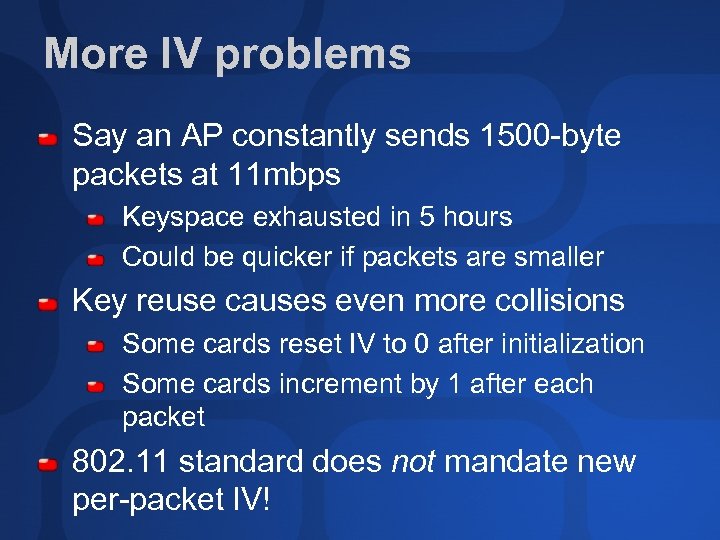 More IV problems

Say an AP constantly sends 1500-byte packets at 11mbps

Keyspace exhausted in 5 hours

Could be quicker if packets are smaller

Key reuse causes even more collisions

Some cards reset IV to 0 after initialization

Some cards increment by 1 after each packet

802.11 standard does not mandate new per-packet IV!